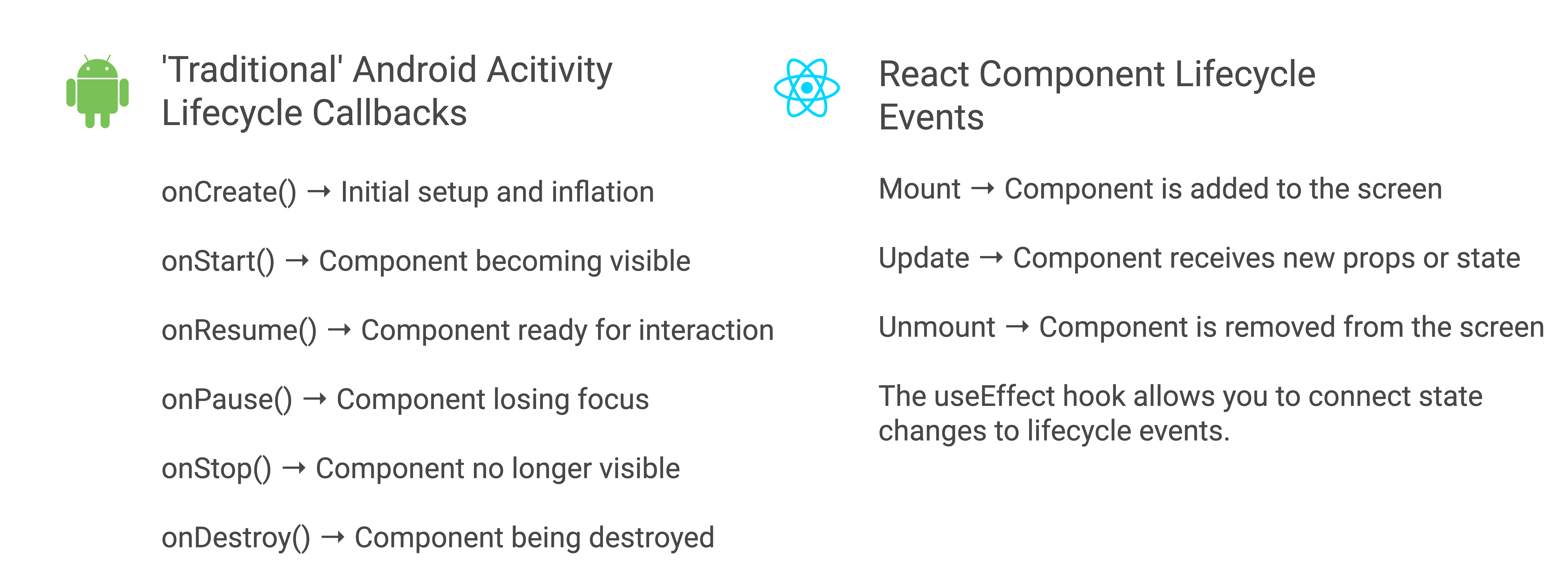 'Traditional' Android Acitivity Lifecycle Callbacks

onCreate() → Initial setup and inflation

onStart() → Component becoming visible

onResume() → Component ready for interaction

onPause() → Component losing focus

onStop() → Component no longer visible

onDestroy() → Component being destroyed

React Component Lifecycle Events

Mount → Component is added to the screen

Update → Component receives new props or state

Unmount → Component is removed from the screen

The useEffect hook allows you to connect state changes to lifecycle events.